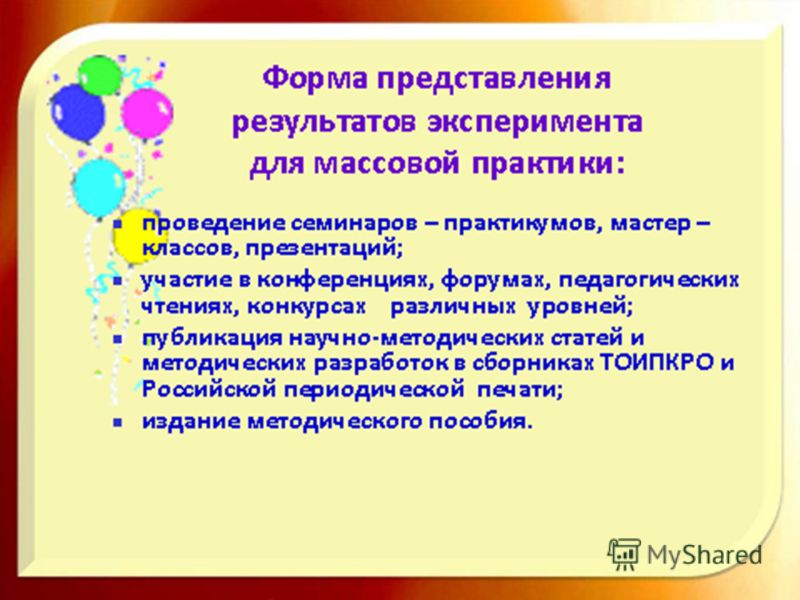 Форма представления результатов эксперимента для массовой практики:

- проведение семинаров – практикумов, мастер – классов, презентаций;
- участие в конференциях, форумах, педагогических чтениях, конкурсах различных уровней;
- публикация научно-методических статей и методических разработок в сборниках ТОИПКРО и Российской периодической печати;
- издание методического пособия.

MyShared